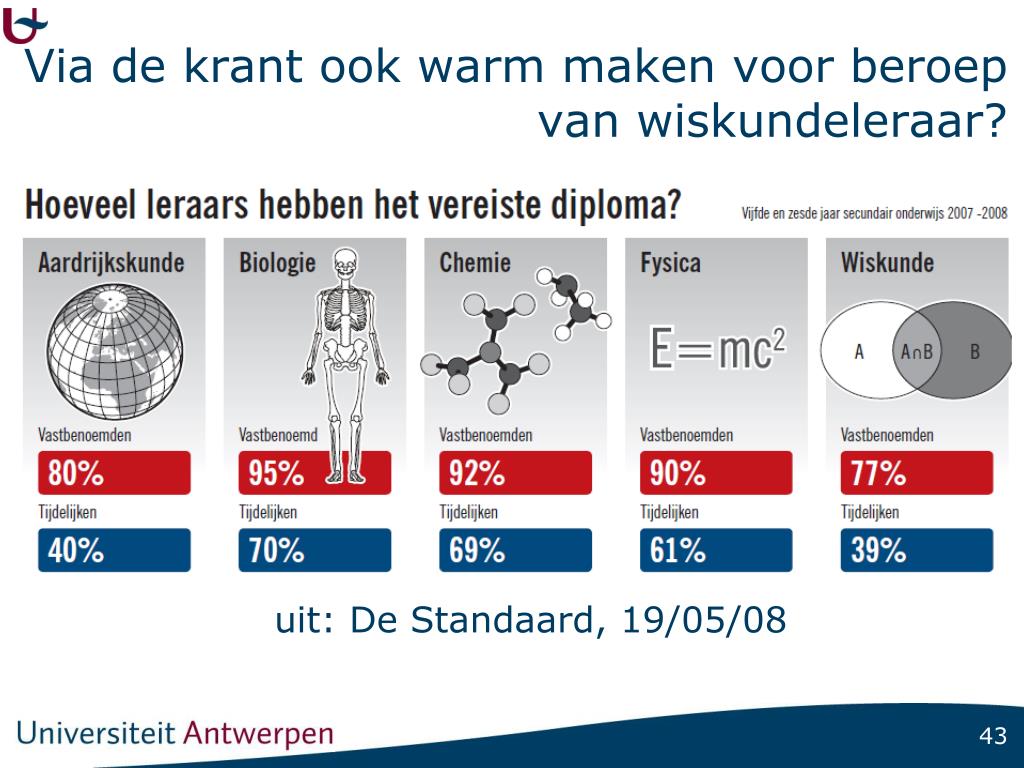 Via de krant ook warm maken voor beroep van wiskundeleraar?

Hoeveel leraars hebben het vereiste diploma?

Vijfde en zesde jaar secundair onderwijs 2007 -2008

Aardrijkskunde

Vastbenoemden

80%

Tijdelijken

40%

Biologie

Vastbenoemd

95%

Tijdelijken

70%

Chemie

Vastbenoemden

92%

Tijdelijken

69%

Fysica

$E=mc^2$

Vastbenoemden

90%

Tijdelijken

61%

Wiskunde

A $A \cap B$ B

Vastbenoemden

77%

Tijdelijken

39%

uit: De Standaard, 19/05/08

Universiteit Antwerpen

43